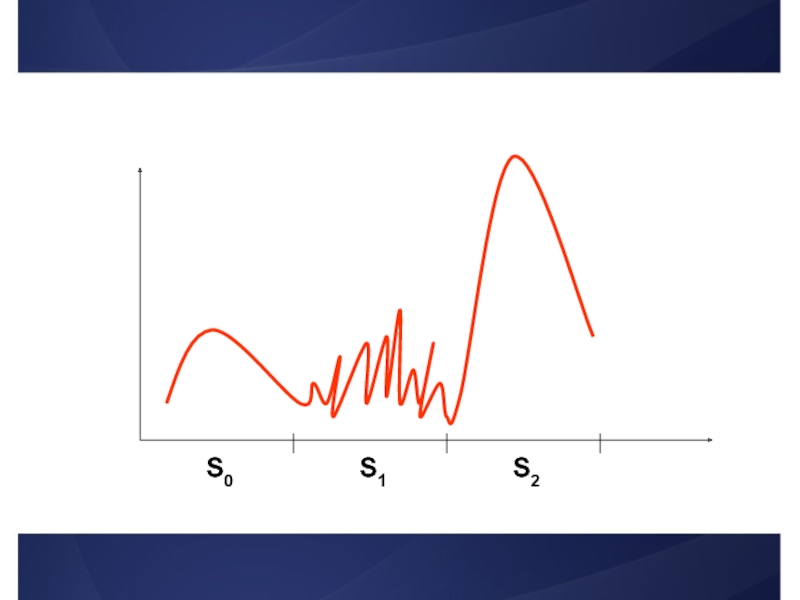 $S_0$ $S_1$ $S_2$